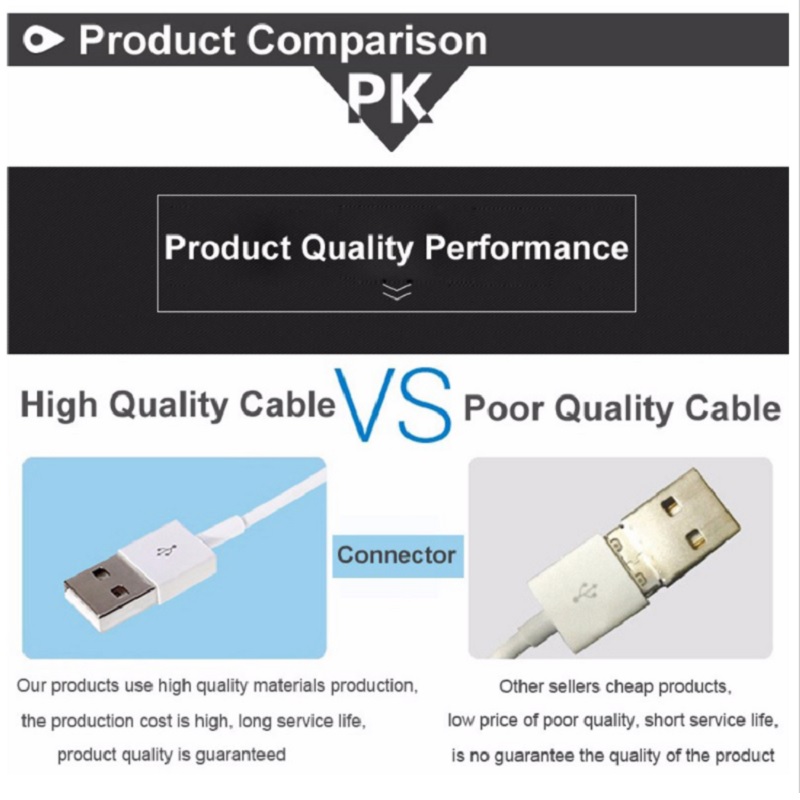 Product Comparison

PK

Product Quality Performance

High Quality Cable VS Poor Quality Cable

Connector

Our products use high quality materials production, the production cost is high, long service life, product quality is guaranteed

Other sellers cheap products, low price of poor quality, short service life, is no guarantee the quality of the product